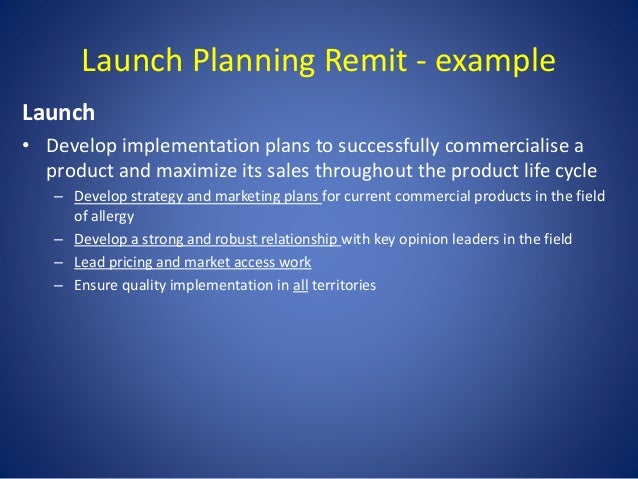 Launch Planning Remit - example

Launch

• Develop implementation plans to successfully commercialise a product and maximize its sales throughout the product life cycle

– Develop strategy and marketing plans for current commercial products in the field of allergy

– Develop a strong and robust relationship with key opinion leaders in the field

– Lead pricing and market access work

– Ensure quality implementation in all territories